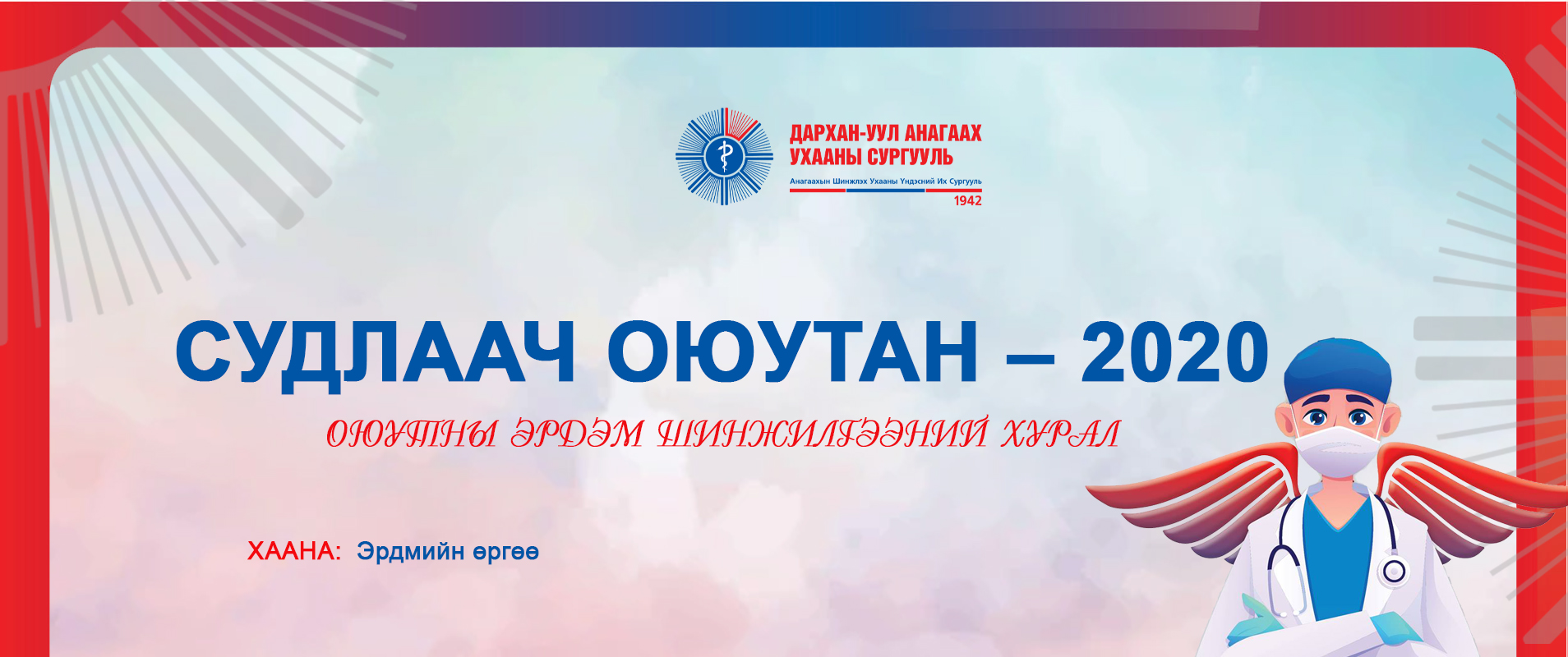 ДАРХАН-УУЛ АНАГААХ УХААНЫ СУРГУУЛЬ
Анагаахын Шинжлэх Ухааны Үндэсний Их Сургууль
1942

СУДЛААЧ ОЮУТАН – 2020

ОЮУТНЫ ЭРДЭМ ШИНЖИЛГЭЭНИЙ ХУРАЛ

ХААНА: Эрдмийн өргөө